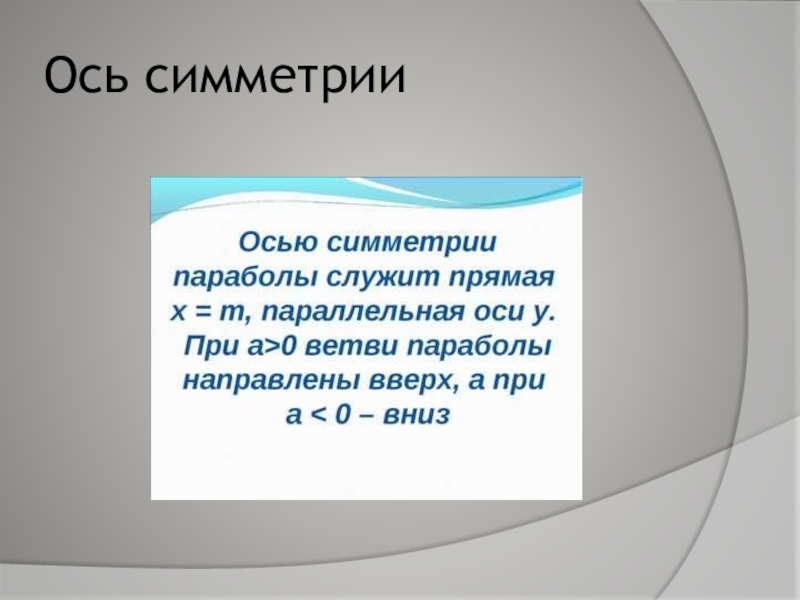 Ось симметрии

Осью симметрии параболы служит прямая $x = m$, параллельная оси $y$. При $a>0$ ветви параболы направлены вверх, а при $a < 0$ – вниз